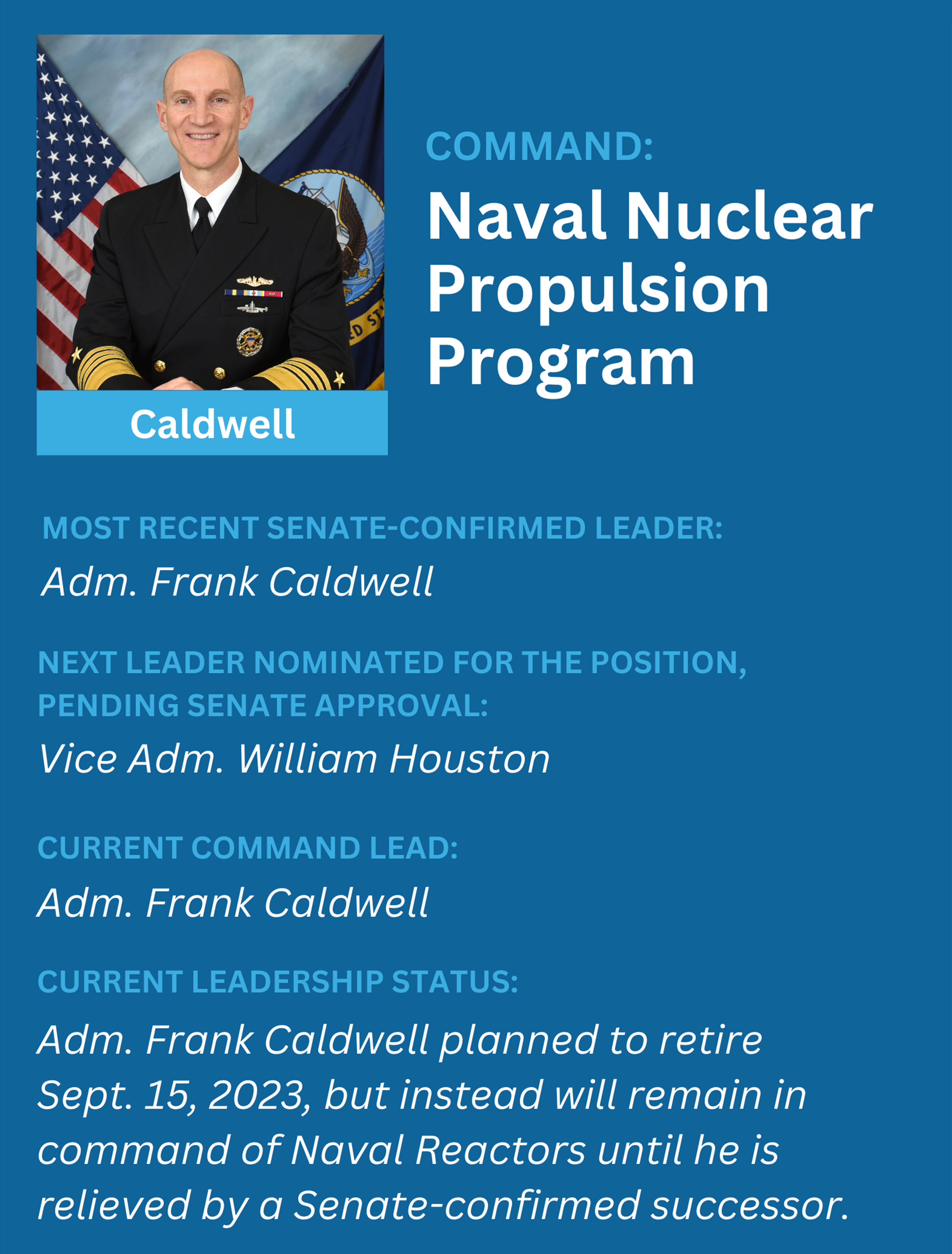 Caldwell

COMMAND:
Naval Nuclear Propulsion Program

MOST RECENT SENATE-CONFIRMED LEADER:
Adm. Frank Caldwell

NEXT LEADER NOMINATED FOR THE POSITION, PENDING SENATE APPROVAL:
Vice Adm. William Houston

CURRENT COMMAND LEAD:
Adm. Frank Caldwell

CURRENT LEADERSHIP STATUS:
Adm. Frank Caldwell planned to retire Sept. 15, 2023, but instead will remain in command of Naval Reactors until he is relieved by a Senate-confirmed successor.